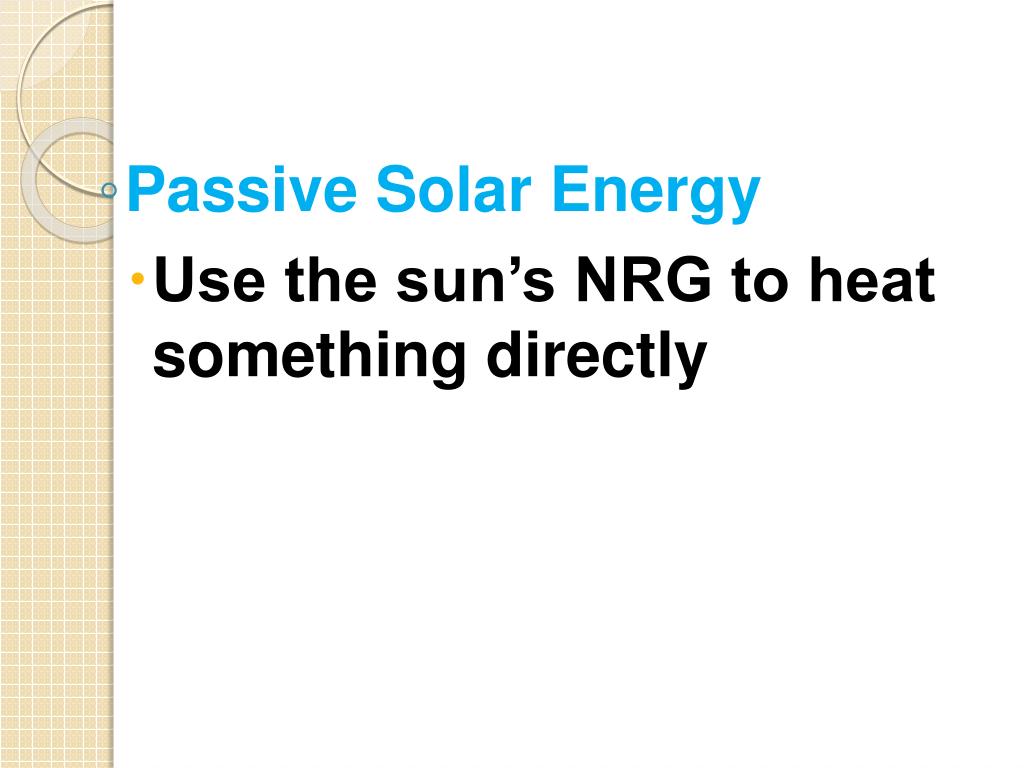 Passive Solar Energy

• Use the sun’s NRG to heat something directly